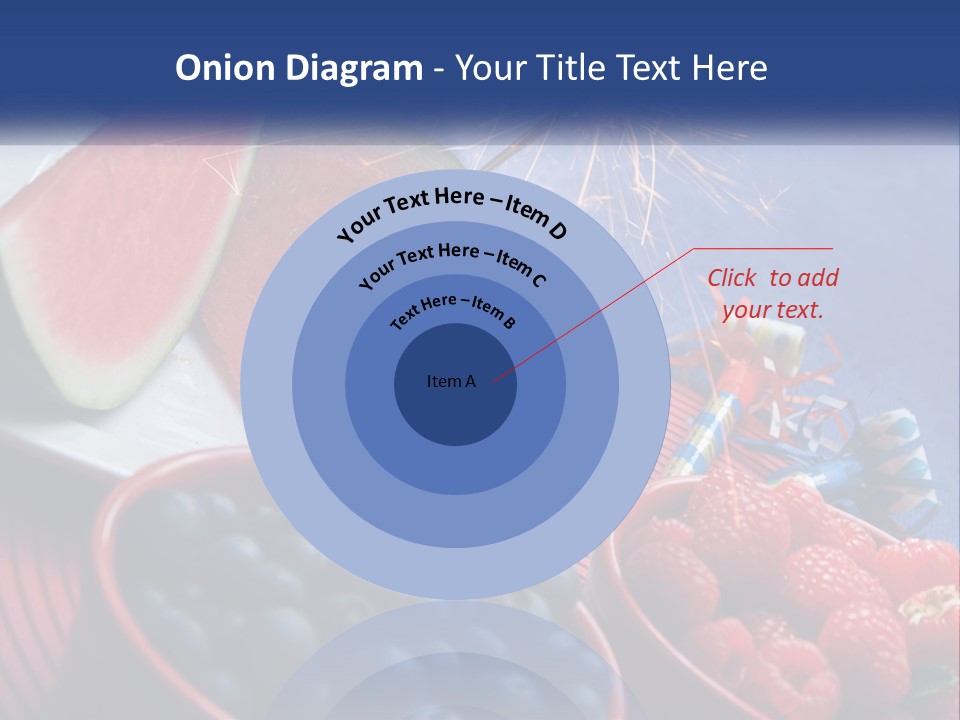 Onion Diagram - Your Title Text Here

Your Text Here – Item D

Your Text Here – Item C

Text Here – Item B

Item A

Click to add your text.